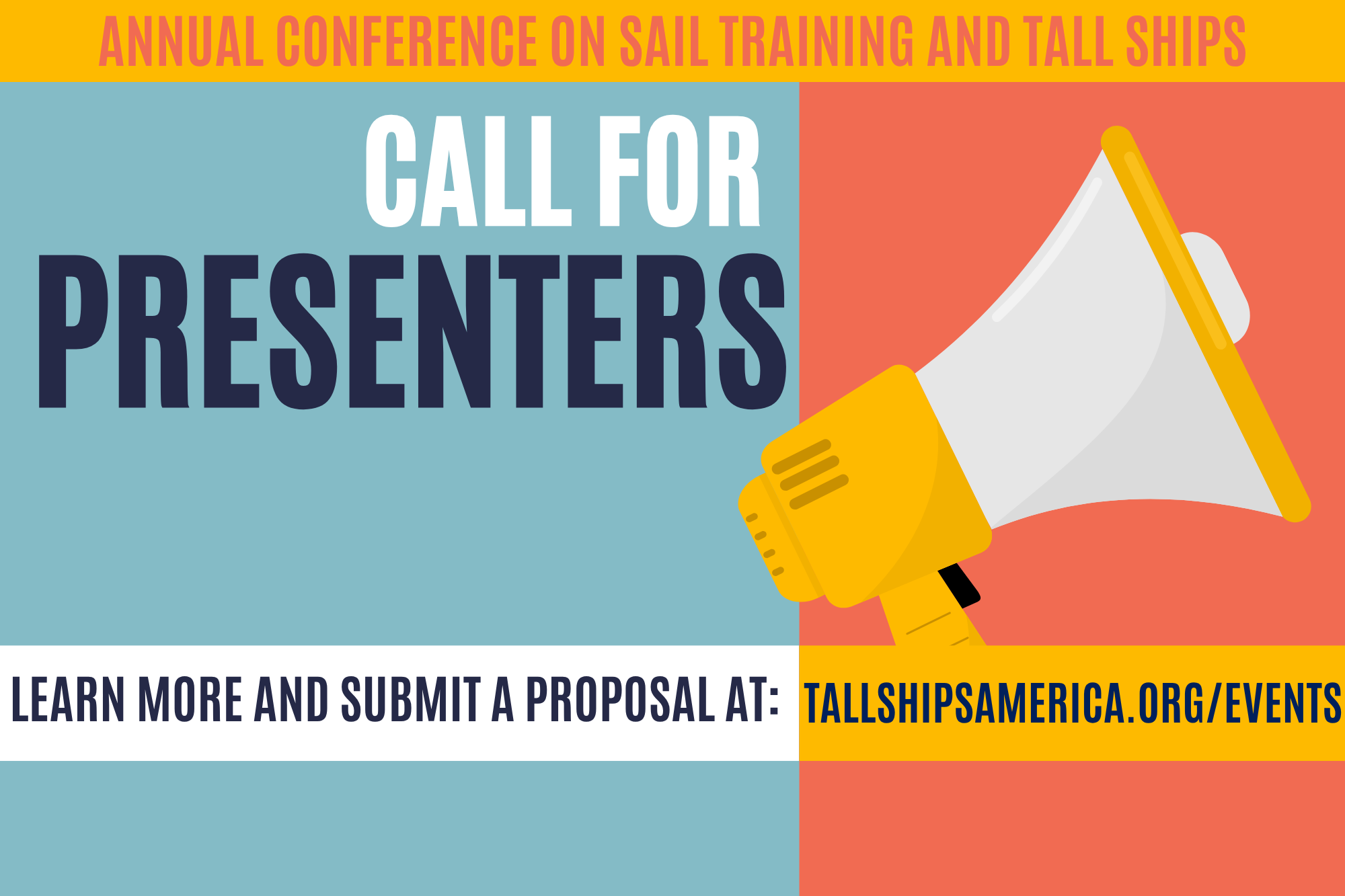 ANNUAL CONFERENCE ON SAIL TRAINING AND TALL SHIPS

CALL FOR
PRESENTERS

LEARN MORE AND SUBMIT A PROPOSAL AT: TALLSHIPSAMERICA.ORG/EVENTS